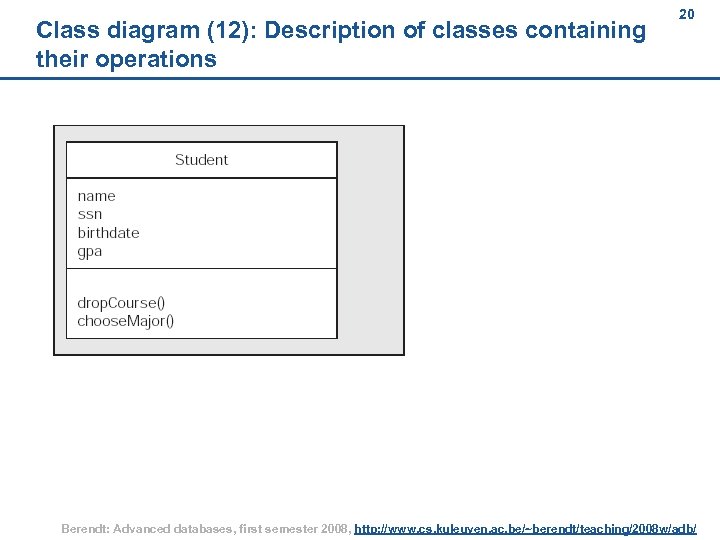 20

Class diagram (12): Description of classes containing their operations

Student

name
ssn
birthdate
gpa

dropCourse()
chooseMajor()

Berendt: Advanced databases, first semester 2008, http://www.cs.kuleuven.ac.be/~berendt/teaching/2008w/adb/